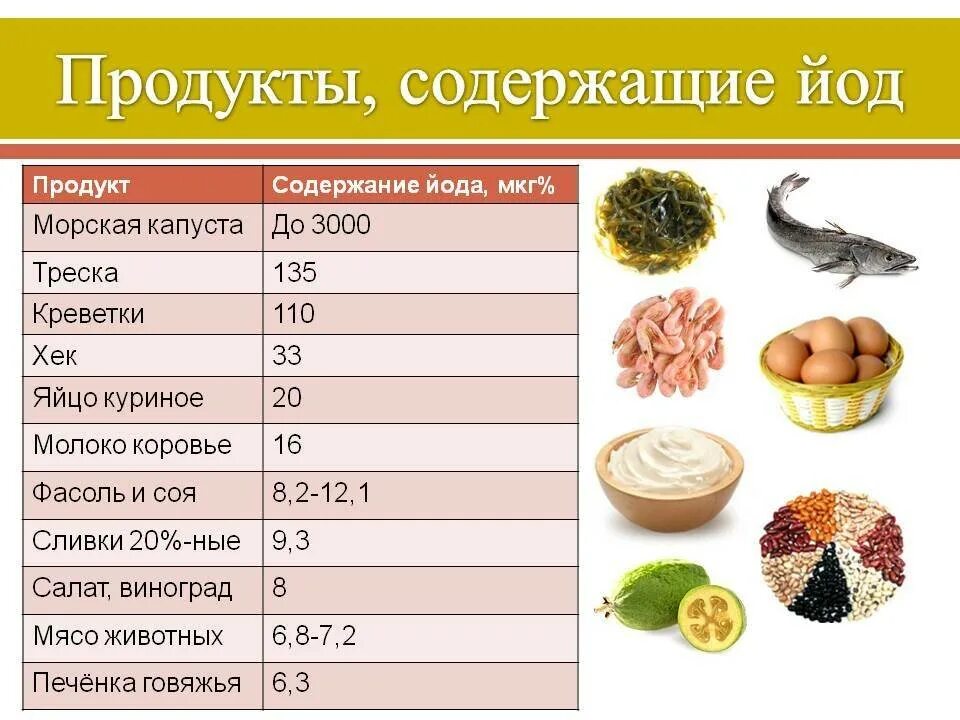 Продукты, содержащие йод

| Продукт | Содержание йода, мкг% |
|---|---|
| Морская капуста | До 3000 |
| Треска | 135 |
| Креветки | 110 |
| Хек | 33 |
| Яйцо куриное | 20 |
| Молоко коровье | 16 |
| Фасоль и соя | 8,2-12,1 |
| Сливки 20%-ные | 9,3 |
| Салат, виноград | 8 |
| Мясо животных | 6,8-7,2 |
| Печёнка говяжья | 6,3 |